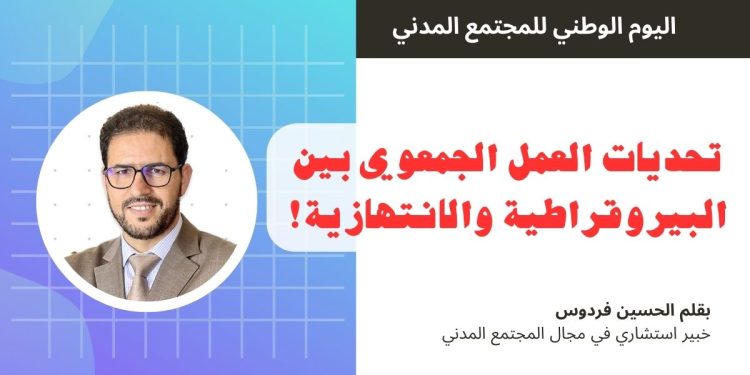 اليوم الوطني للمجتمع المدني

تحديات العمل الجمعوي بين البيروقراطية والانتهازية!

بقلم الحسين فردوس
خبير استشاري في مجال المجتمع المدني